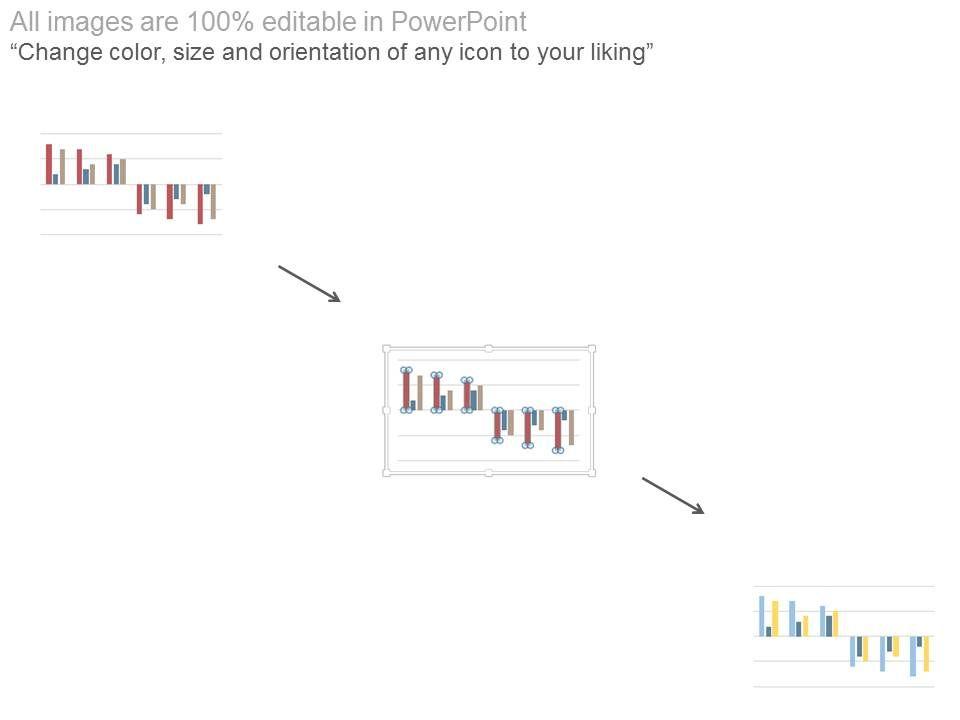 All images are 100% editable in PowerPoint
“Change color, size and orientation of any icon to your liking”